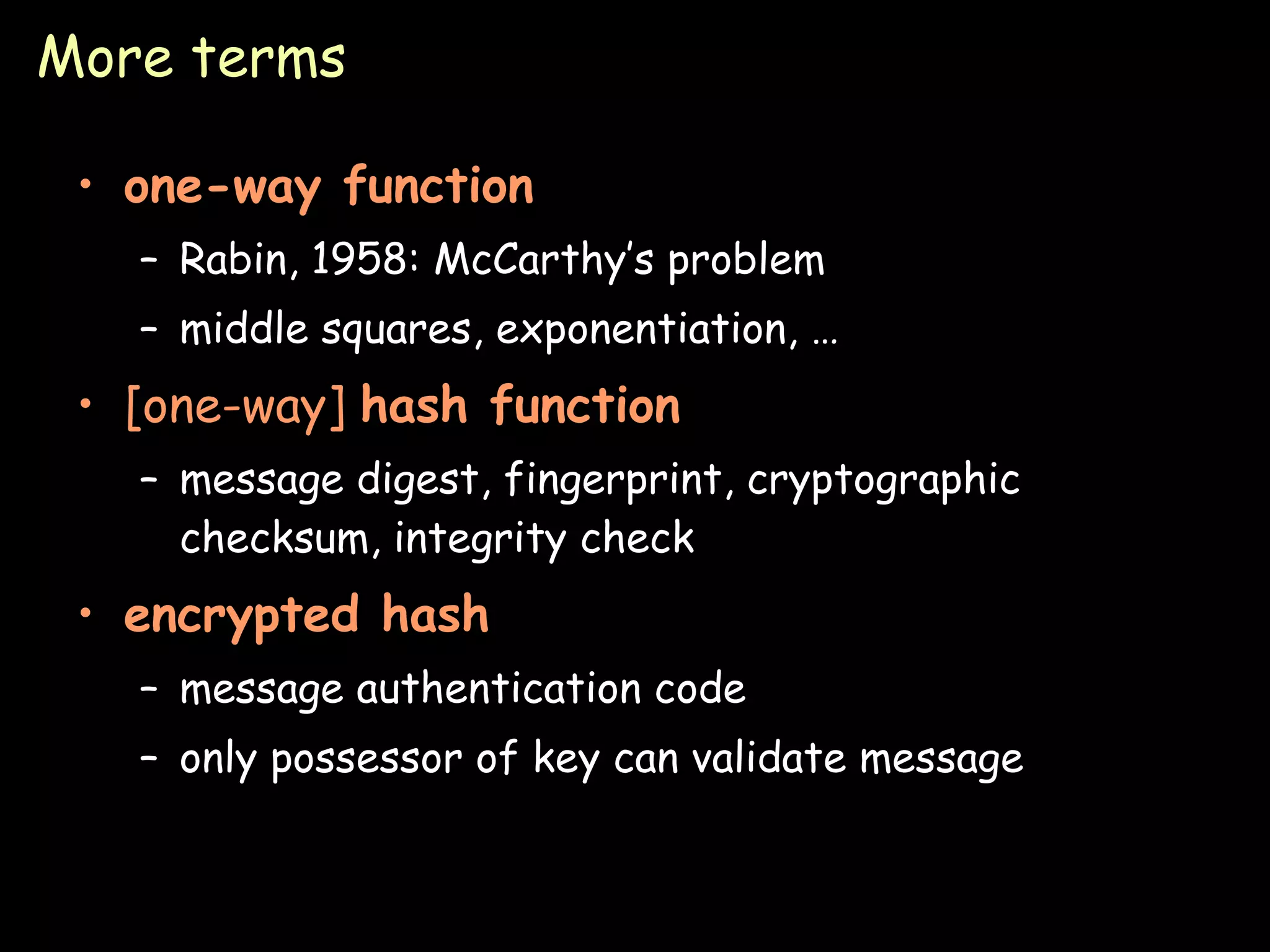 More terms

• one-way function
  – Rabin, 1958: McCarthy's problem
  – middle squares, exponentiation, …
• [one-way] hash function
  – message digest, fingerprint, cryptographic checksum, integrity check
• encrypted hash
  – message authentication code
  – only possessor of key can validate message